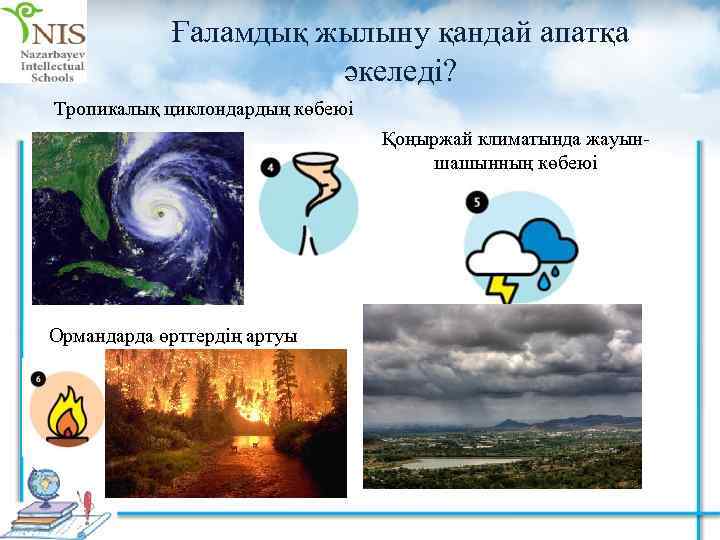 NIS
Nazarbayev Intellectual Schools

Ғаламдық жылыну қандай апатқа әкеледі?

Тропикалық циклондардың көбеюі

4

Қоңыржай климатында жауын-шашынның көбеюі

5

Ормандарда өрттердің артуы

6